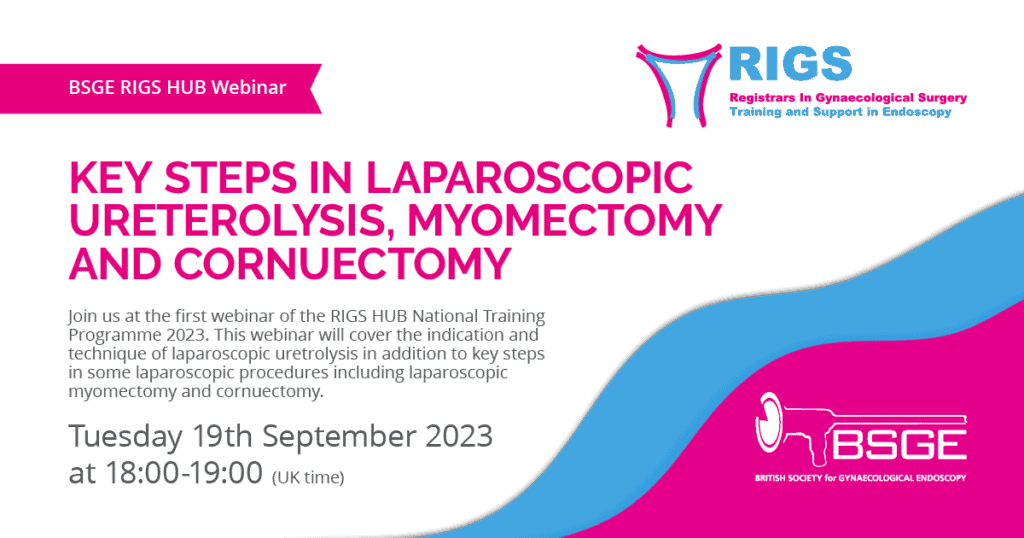 BSGE RIGS HUB Webinar

RIGS
Registrars In Gynaecological Surgery
Training and Support in Endoscopy

KEY STEPS IN LAPAROSCOPIC URETEROLYSIS, MYOMECTOMY AND CORNUECTOMY

Join us at the first webinar of the RIGS HUB National Training Programme 2023. This webinar will cover the indication and technique of laparoscopic uretrolysis in addition to key steps in some laparoscopic procedures including laparoscopic myomectomy and cornuectomy.

Tuesday 19th September 2023
at 18:00-19:00 (UK time)

BSGE
BRITISH SOCIETY for GYNAECOLOGICAL ENDOSCOPY